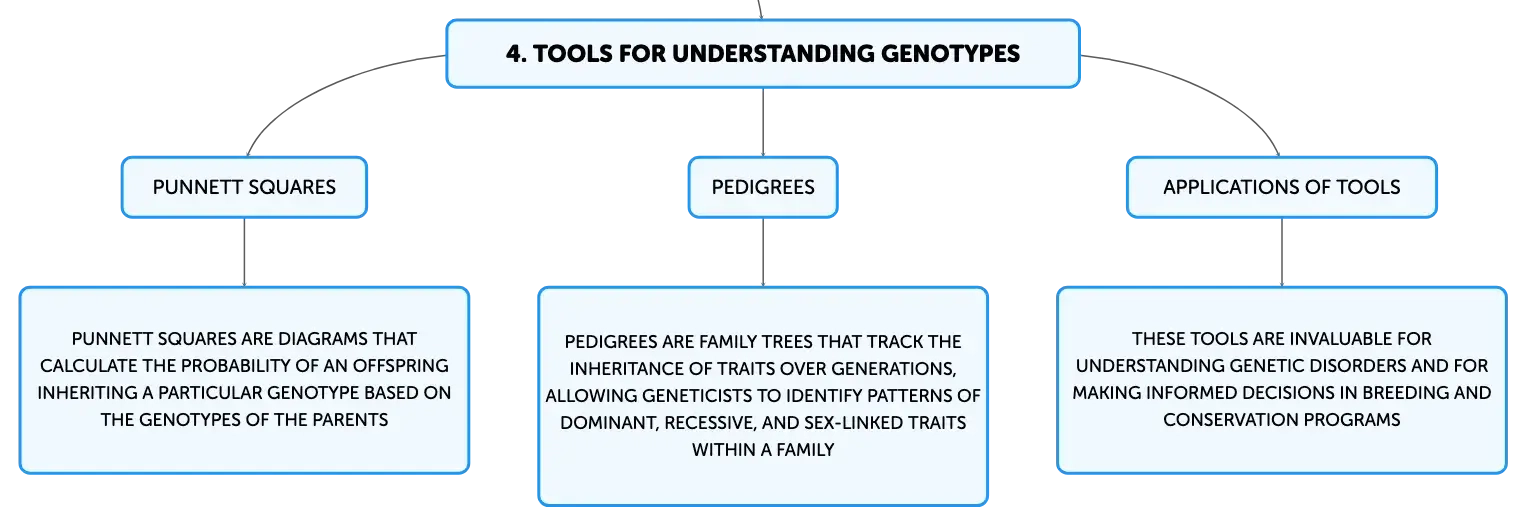 4. TOOLS FOR UNDERSTANDING GENOTYPES

PUNNETT SQUARES

PUNNETT SQUARES ARE DIAGRAMS THAT CALCULATE THE PROBABILITY OF AN OFFSPRING INHERITING A PARTICULAR GENOTYPE BASED ON THE GENOTYPES OF THE PARENTS

PEDIGREES

PEDIGREES ARE FAMILY TREES THAT TRACK THE INHERITANCE OF TRAITS OVER GENERATIONS, ALLOWING GENETICISTS TO IDENTIFY PATTERNS OF DOMINANT, RECESSIVE, AND SEX-LINKED TRAITS WITHIN A FAMILY

APPLICATIONS OF TOOLS

THESE TOOLS ARE INVALUABLE FOR UNDERSTANDING GENETIC DISORDERS AND FOR MAKING INFORMED DECISIONS IN BREEDING AND CONSERVATION PROGRAMS